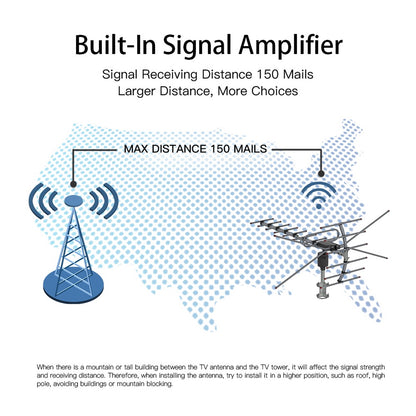 Built-In Signal Amplifier

Signal Receiving Distance 150 Mails
Larger Distance, More Choices

MAX DISTANCE 150 MAILS

When there is a mountain or tall building between the TV antenna and the TV tower, it will affect the signal strength and receiving distance. Therefore, when installing the antenna, try to install it in a higher position, such as roof, high pole, avoiding buildings or mountain blocking.